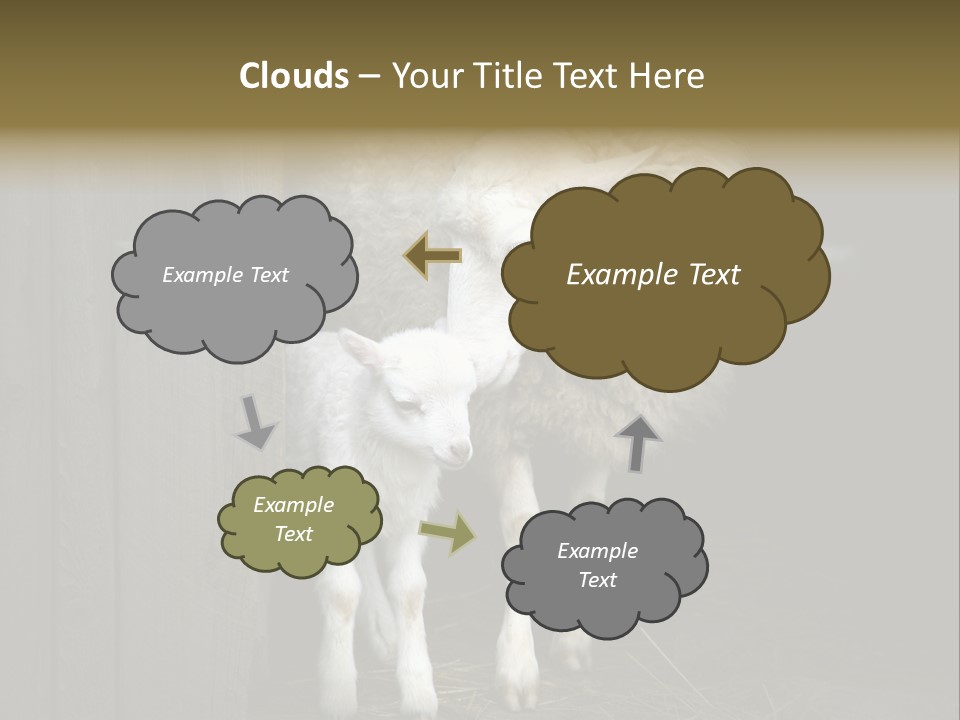 Clouds – Your Title Text Here

Example Text

Example Text

Example Text

Example Text